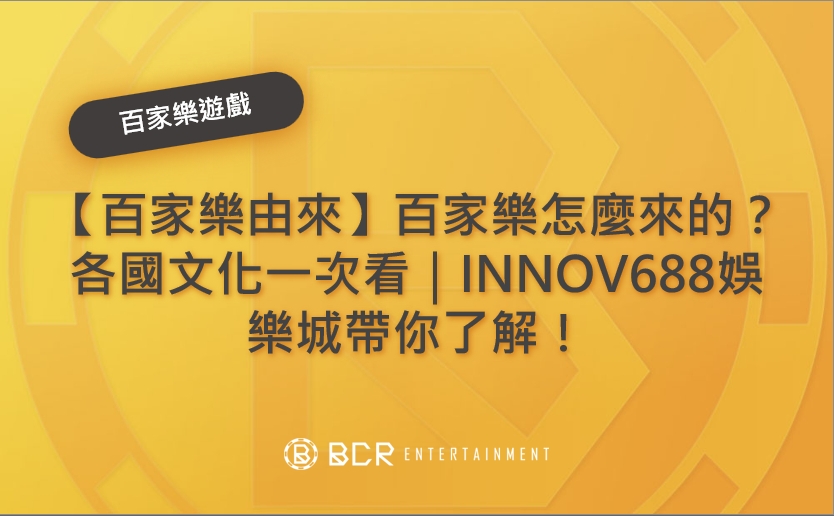 百家樂遊戲

【百家樂由來】百家樂怎麼來的？各國文化一次看｜INNOV688娛樂城帶你了解！

BCR ENTERTAINMENT